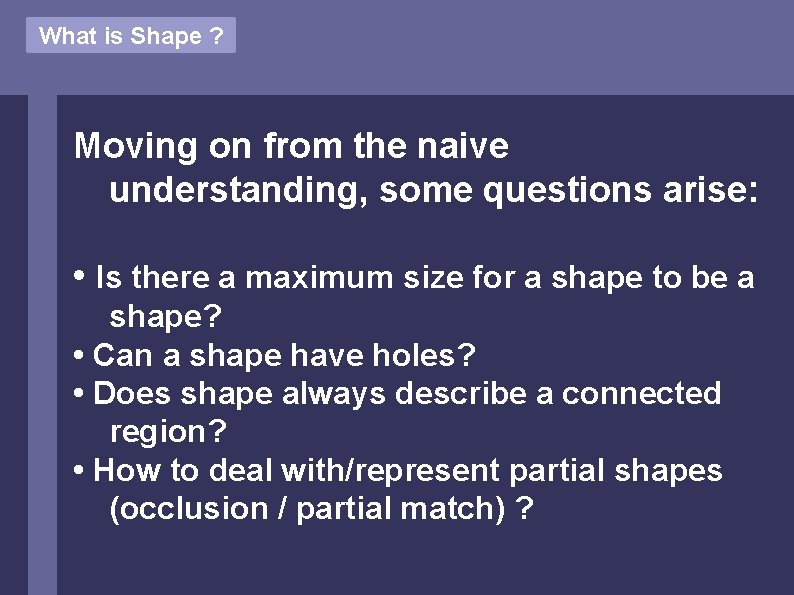 What is Shape ?

Moving on from the naive understanding, some questions arise:

• Is there a maximum size for a shape to be a shape?
• Can a shape have holes?
• Does shape always describe a connected region?
• How to deal with/represent partial shapes (occlusion / partial match) ?